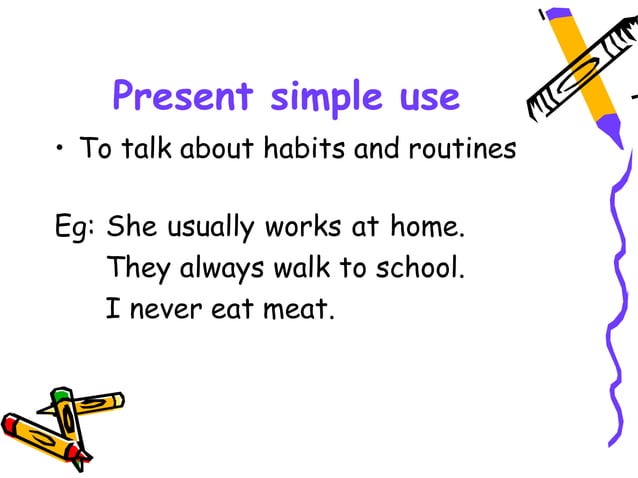 Present simple use

• To talk about habits and routines

Eg: She usually works at home.
They always walk to school.
I never eat meat.